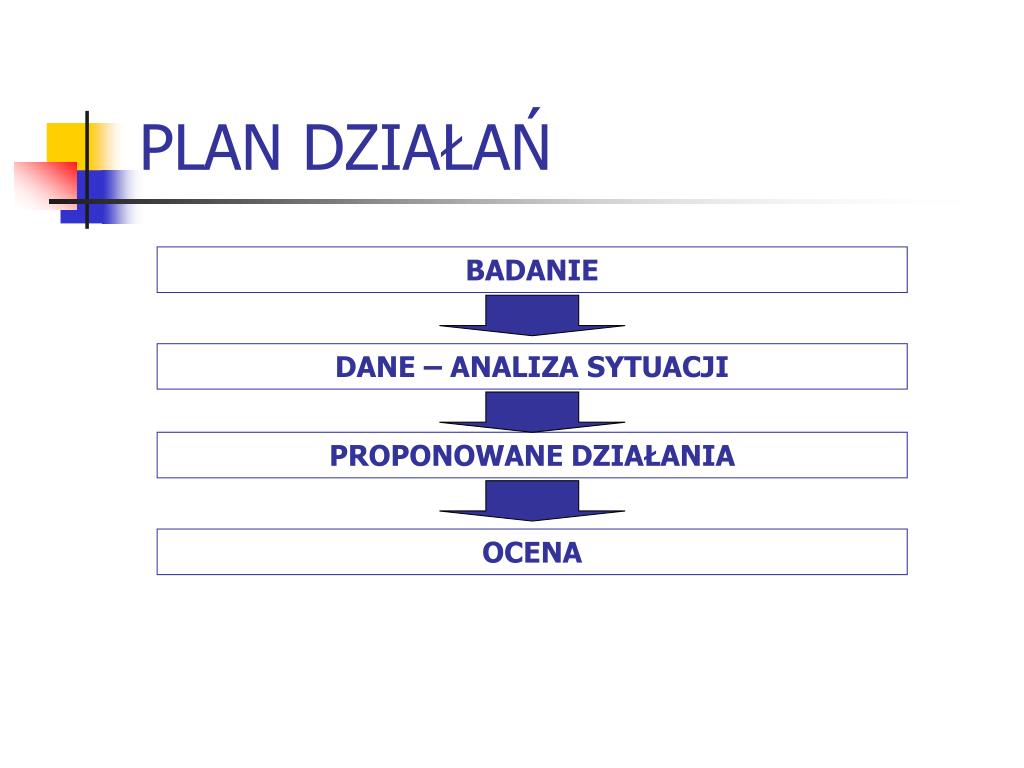 PLAN DZIAŁAŃ

BADANIE

DANE – ANALIZA SYTUACJI

PROPONOWANE DZIAŁANIA

OCENA